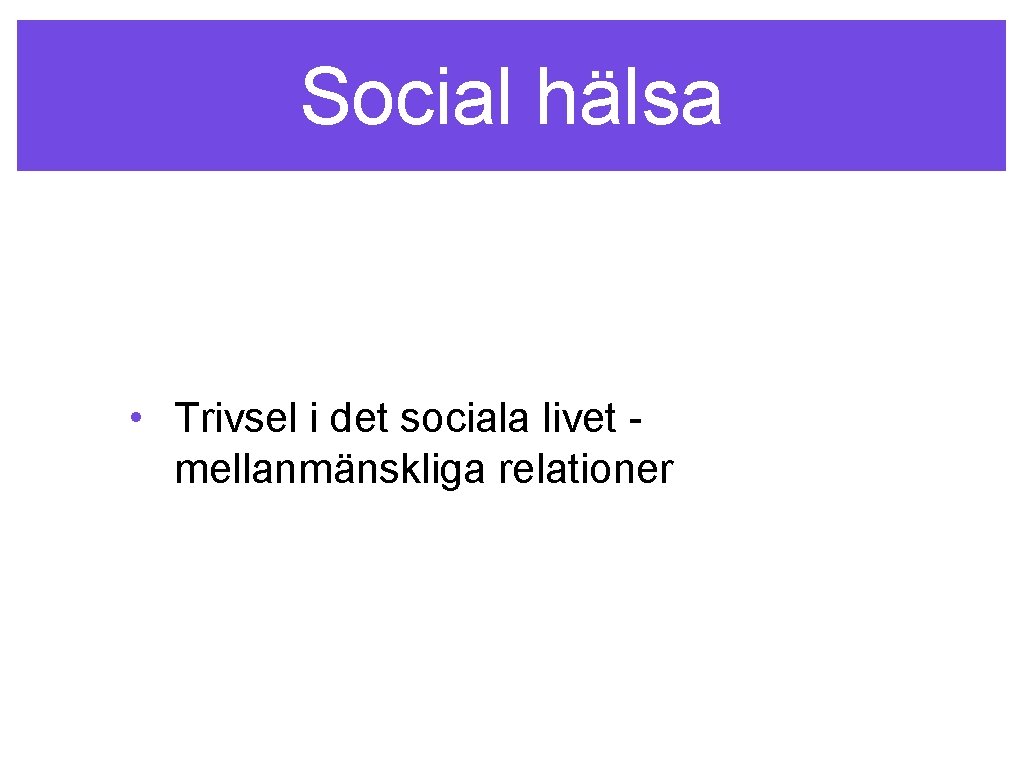 Social hälsa

• Trivsel i det sociala livet - mellanmänskliga relationer